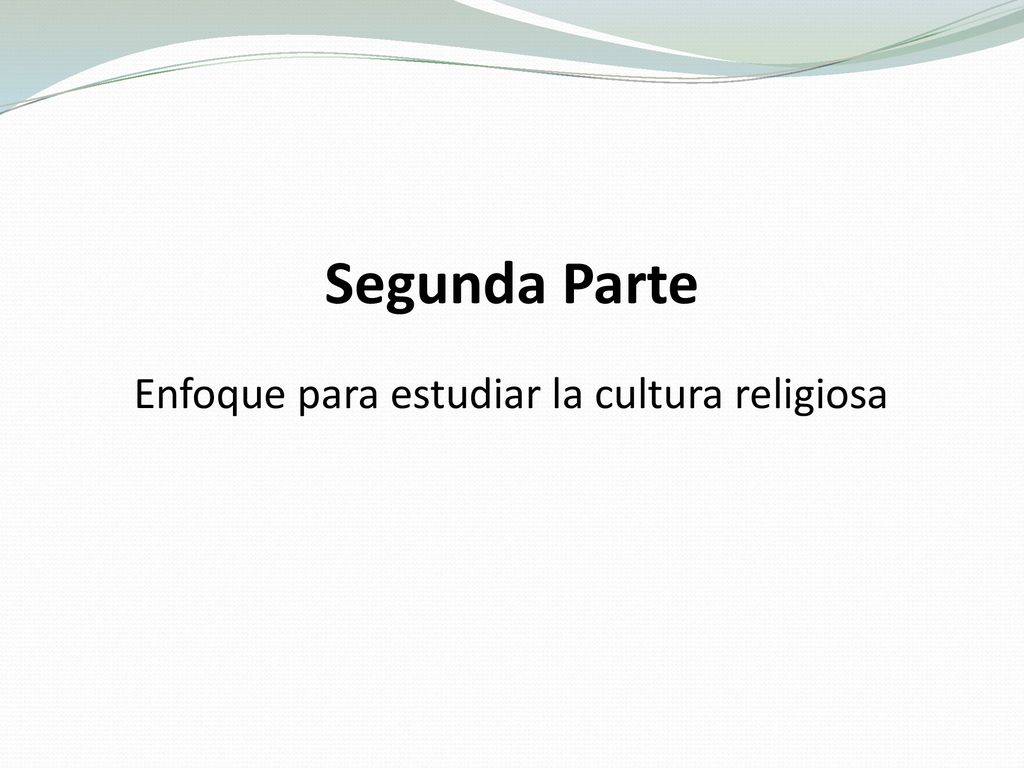 Segunda Parte

Enfoque para estudiar la cultura religiosa